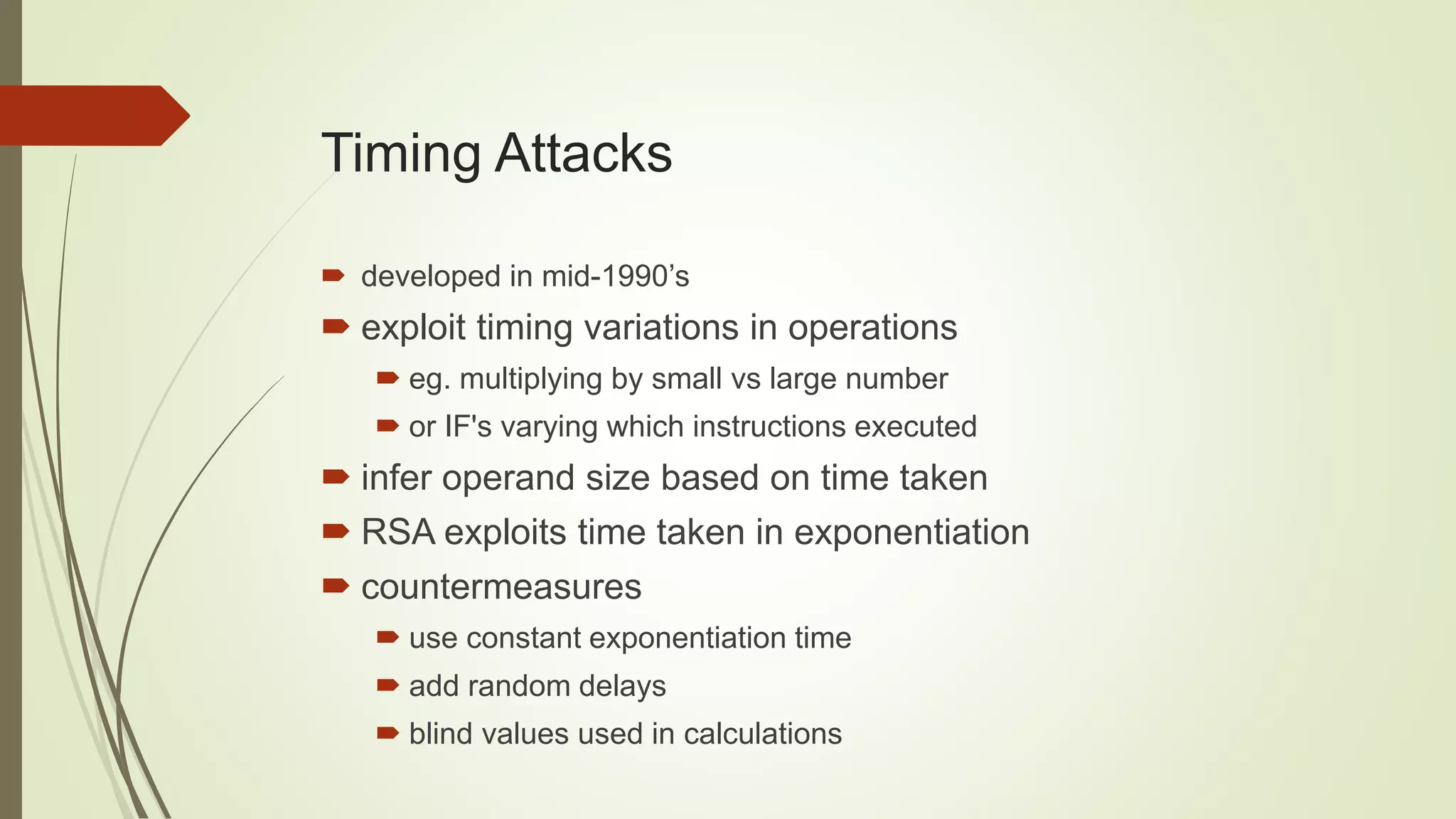 Timing Attacks

developed in mid-1990’s

exploit timing variations in operations

eg. multiplying by small vs large number

or IF's varying which instructions executed

infer operand size based on time taken

RSA exploits time taken in exponentiation

countermeasures

use constant exponentiation time

add random delays

blind values used in calculations